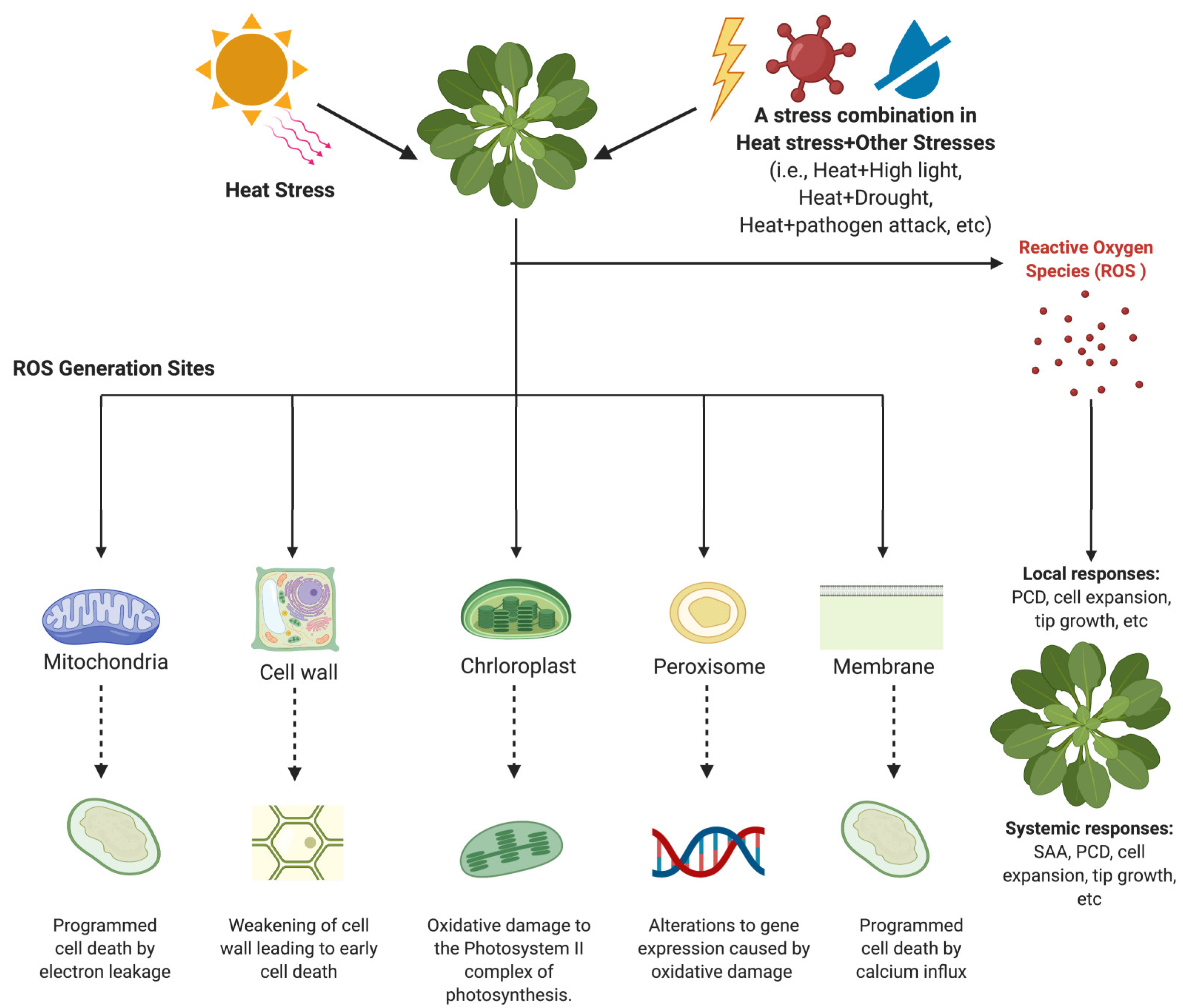 Heat Stress

A stress combination in Heat stress+Other Stresses (i.e., Heat+High light, Heat+Drought, Heat+pathogen attack, etc)

Reactive Oxygen Species (ROS )

ROS Generation Sites

Mitochondria

Cell wall

Chrloroplast

Peroxisome

Membrane

Local responses: PCD, cell expansion, tip growth, etc

Systemic responses: SAA, PCD, cell expansion, tip growth, etc

Programmed cell death by electron leakage

Weakening of cell wall leading to early cell death

Oxidative damage to the Photosystem II complex of photosynthesis.

Alterations to gene expression caused by oxidative damage

Programmed cell death by calcium influx